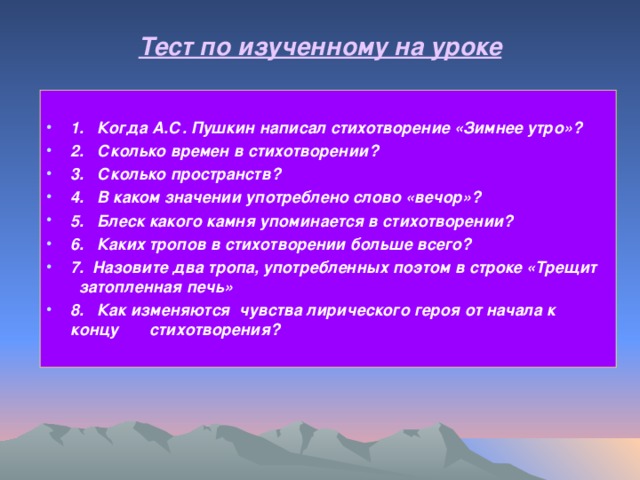 Тест по изученному на уроке

- 1. Когда А.С. Пушкин написал стихотворение «Зимнее утро»?
- 2. Сколько времен в стихотворении?
- 3. Сколько пространств?
- 4. В каком значении употреблено слово «вечор»?
- 5. Блеск какого камня упоминается в стихотворении?
- 6. Каких тропов в стихотворении больше всего?
- 7. Назовите два тропа, употребленных поэтом в строке «Трещит затопленная печь»
- 8. Как изменяются чувства лирического героя от начала к концу стихотворения?